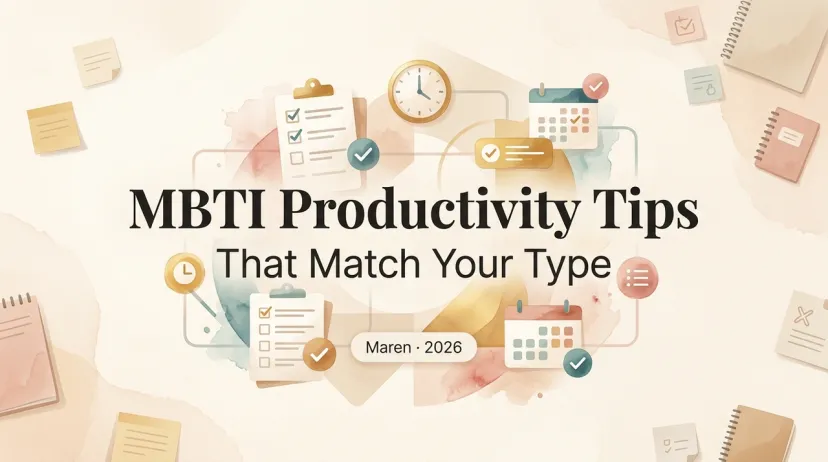 MBTI Productivity Tips
That Match Your Type

Maren · 2026